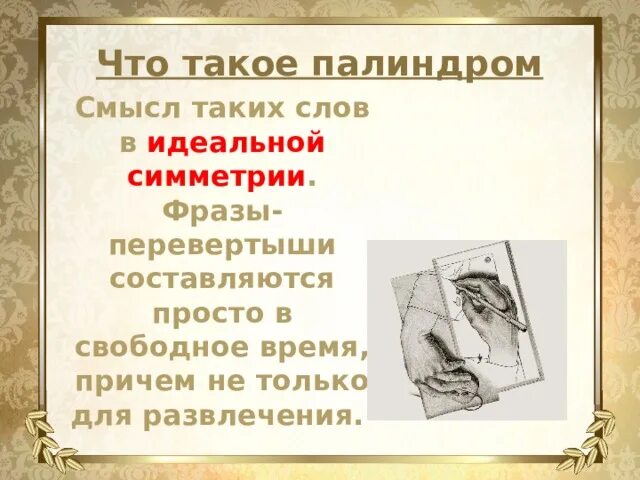 Что такое палиндром

Смысл таких слов в идеальной симметрии. Фразы-перевертыши составляются просто в свободное время, причем не только для развлечения.